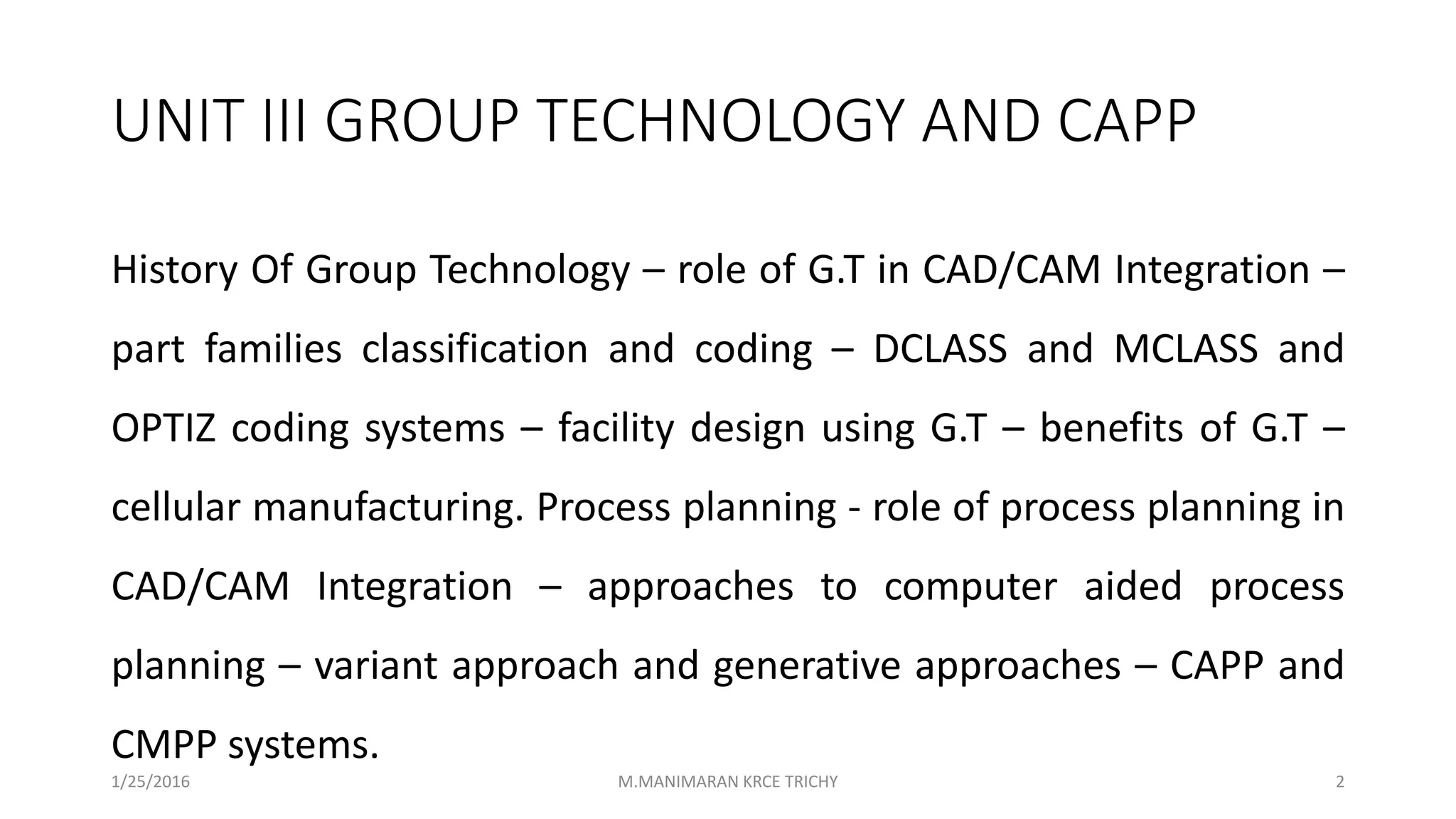 UNIT III GROUP TECHNOLOGY AND CAPP

History Of Group Technology – role of G.T in CAD/CAM Integration – part families classification and coding – DCLASS and MCLASS and OPTIZ coding systems – facility design using G.T – benefits of G.T – cellular manufacturing. Process planning - role of process planning in CAD/CAM Integration – approaches to computer aided process planning – variant approach and generative approaches – CAPP and CMPP systems.

1/25/2016

M.MANIMARAN KRCE TRICHY

2